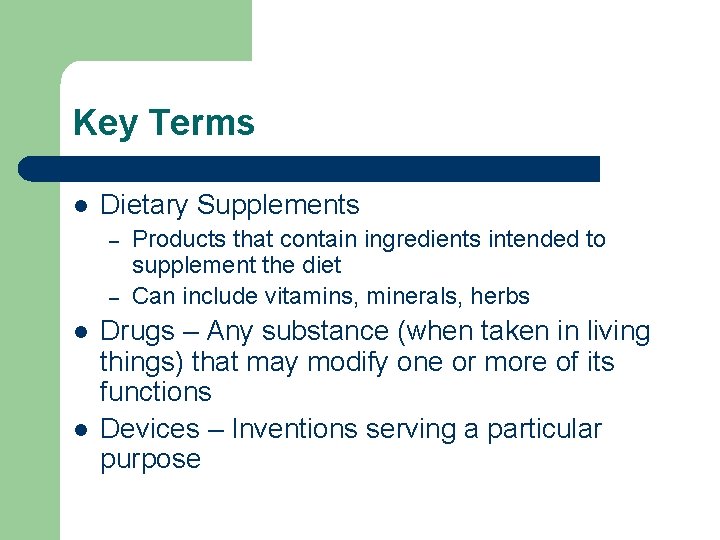 Key Terms

- Dietary Supplements
  – Products that contain ingredients intended to supplement the diet
  – Can include vitamins, minerals, herbs
- Drugs – Any substance (when taken in living things) that may modify one or more of its functions
- Devices – Inventions serving a particular purpose